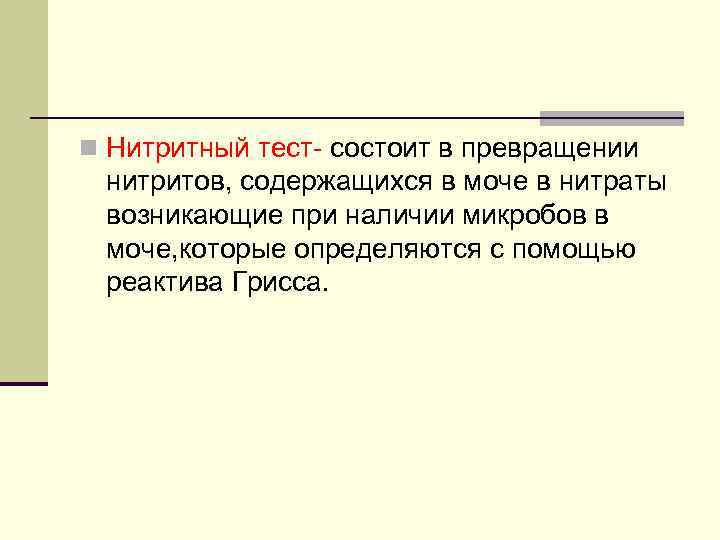 Нитритный тест- состоит в превращении нитритов, содержащихся в моче в нитраты возникающие при наличии микробов в моче,которые определяются с помощью реактива Грисса.